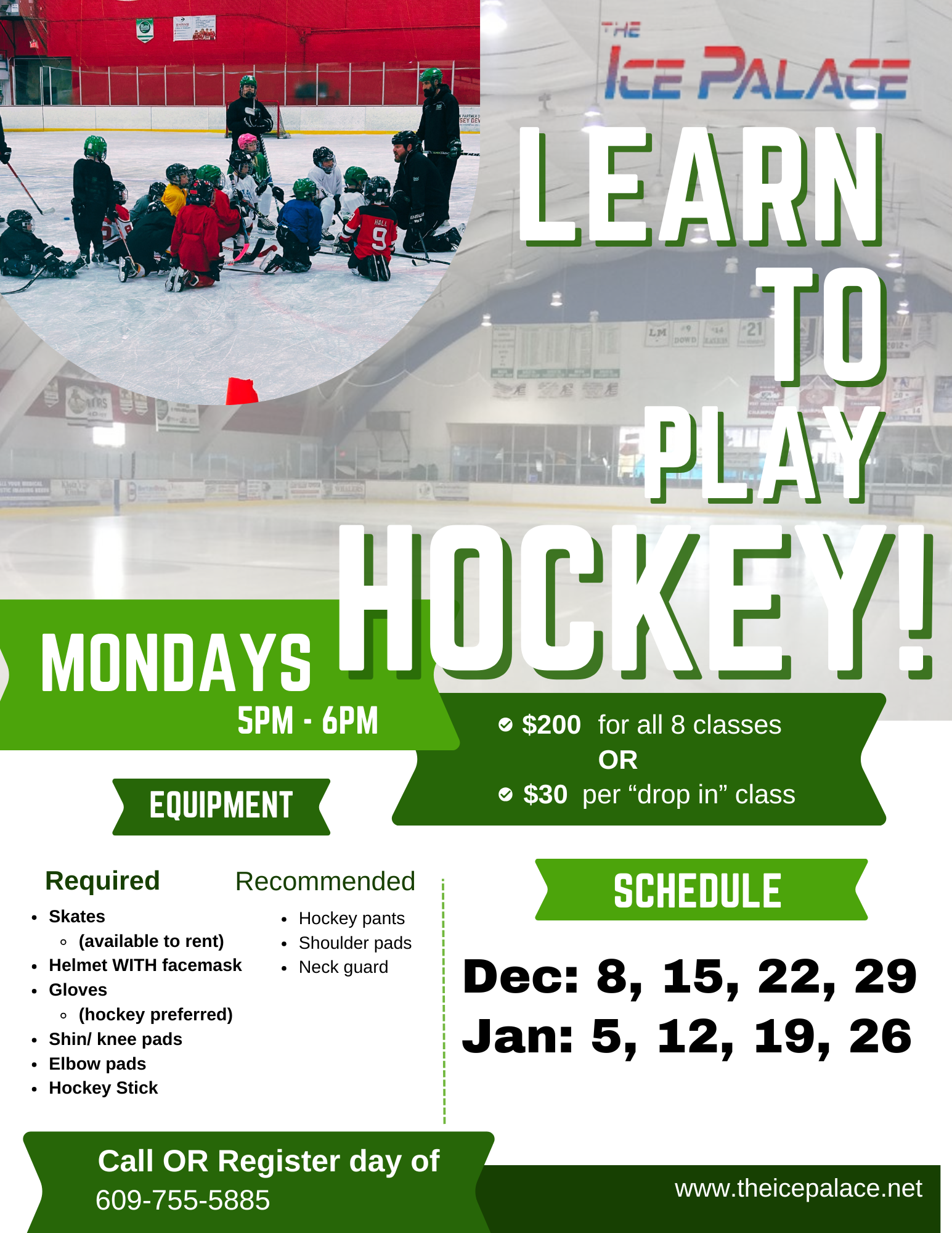 THE ICE PALACE

LEARN TO PLAY HOCKEY!

MONDAYS
5PM - 6PM

$200 for all 8 classes
OR
$30 per “drop in” class

EQUIPMENT

Required
- Skates
  - (available to rent)
- Helmet WITH facemask
- Gloves
  - (hockey preferred)
- Shin/ knee pads
- Elbow pads
- Hockey Stick

Recommended
- Hockey pants
- Shoulder pads
- Neck guard

SCHEDULE

Dec: 8, 15, 22, 29
Jan: 5, 12, 19, 26

Call OR Register day of
609-755-5885

www.theicepalace.net